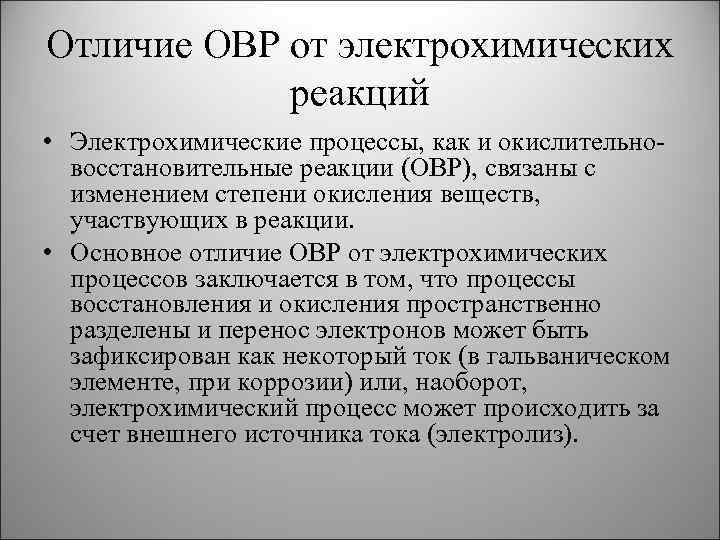 Отличие ОВР от электрохимических реакций

• Электрохимические процессы, как и окислительно-восстановительные реакции (ОВР), связаны с изменением степени окисления веществ, участвующих в реакции.

• Основное отличие ОВР от электрохимических процессов заключается в том, что процессы восстановления и окисления пространственно разделены и перенос электронов может быть зафиксирован как некоторый ток (в гальваническом элементе, при коррозии) или, наоборот, электрохимический процесс может происходить за счет внешнего источника тока (электролиз).